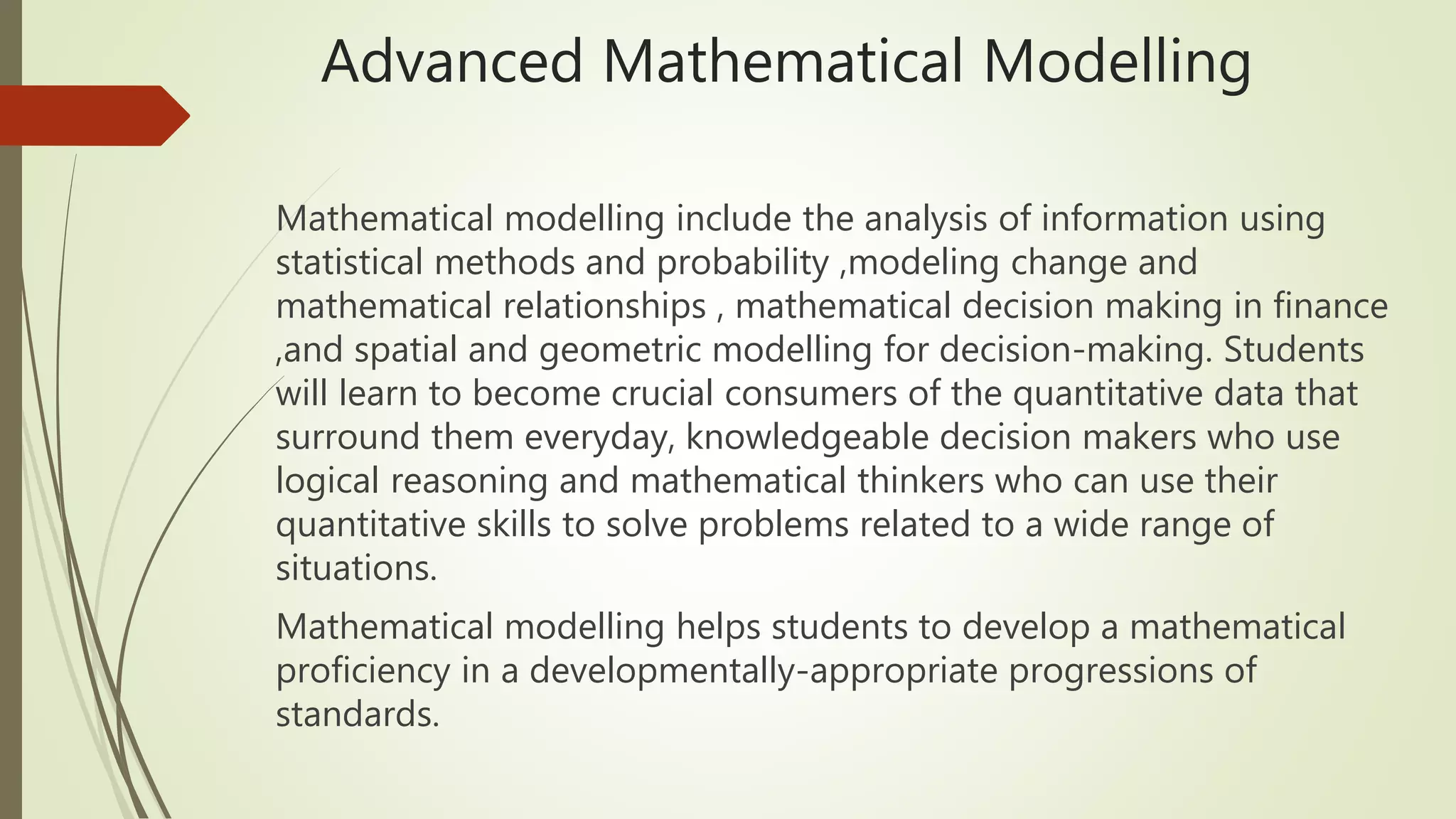 Advanced Mathematical Modelling

Mathematical modelling include the analysis of information using statistical methods and probability ,modeling change and mathematical relationships , mathematical decision making in finance ,and spatial and geometric modelling for decision-making. Students will learn to become crucial consumers of the quantitative data that surround them everyday, knowledgeable decision makers who use logical reasoning and mathematical thinkers who can use their quantitative skills to solve problems related to a wide range of situations.

Mathematical modelling helps students to develop a mathematical proficiency in a developmentally-appropriate progressions of standards.